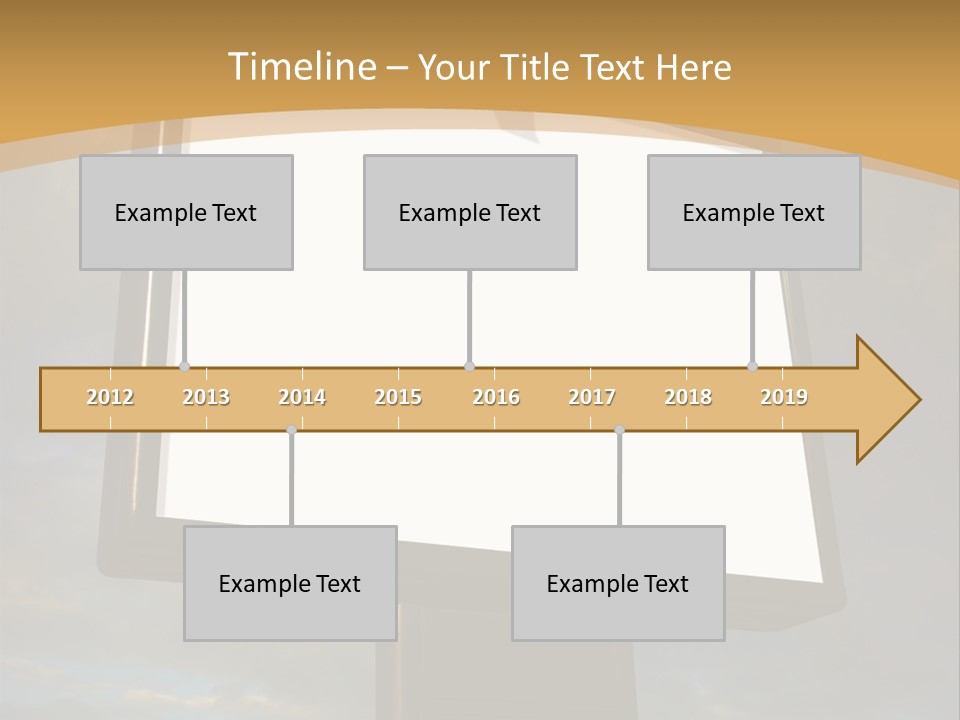 Timeline – Your Title Text Here

Example Text

Example Text

Example Text

2012 2013 2014 2015 2016 2017 2018 2019

Example Text

Example Text